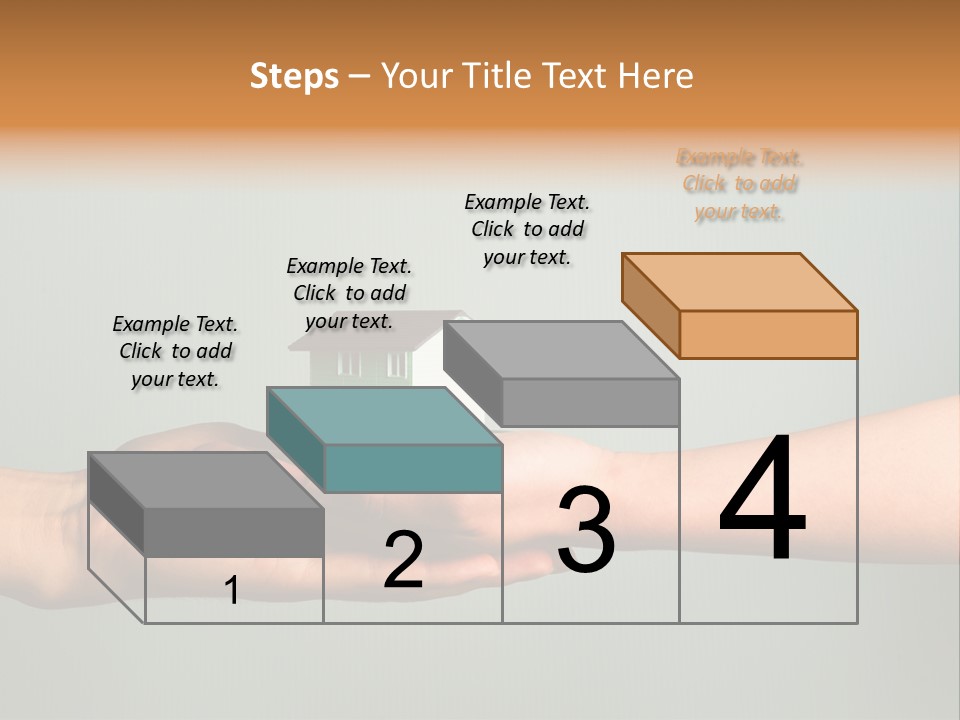 Steps – Your Title Text Here

Example Text. Click to add your text.

Example Text. Click to add your text.

Example Text. Click to add your text.

Example Text. Click to add your text.

1

2

3

4